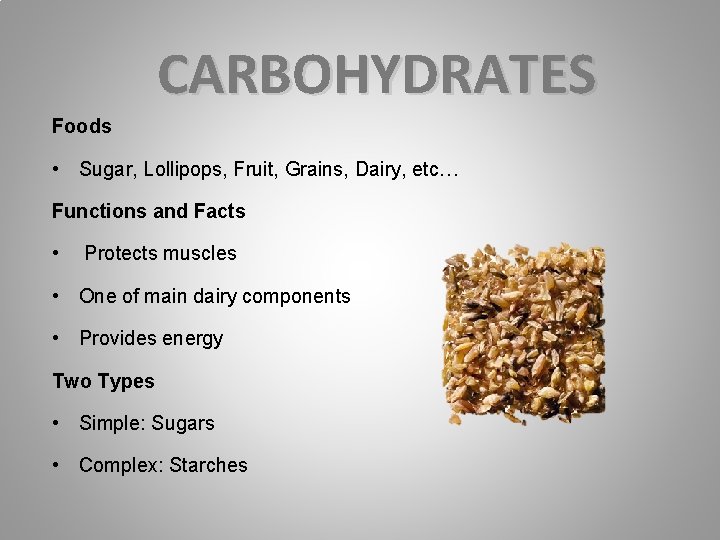 CARBOHYDRATES

Foods

• Sugar, Lollipops, Fruit, Grains, Dairy, etc…

Functions and Facts

• Protects muscles

• One of main dairy components

• Provides energy

Two Types

• Simple: Sugars

• Complex: Starches